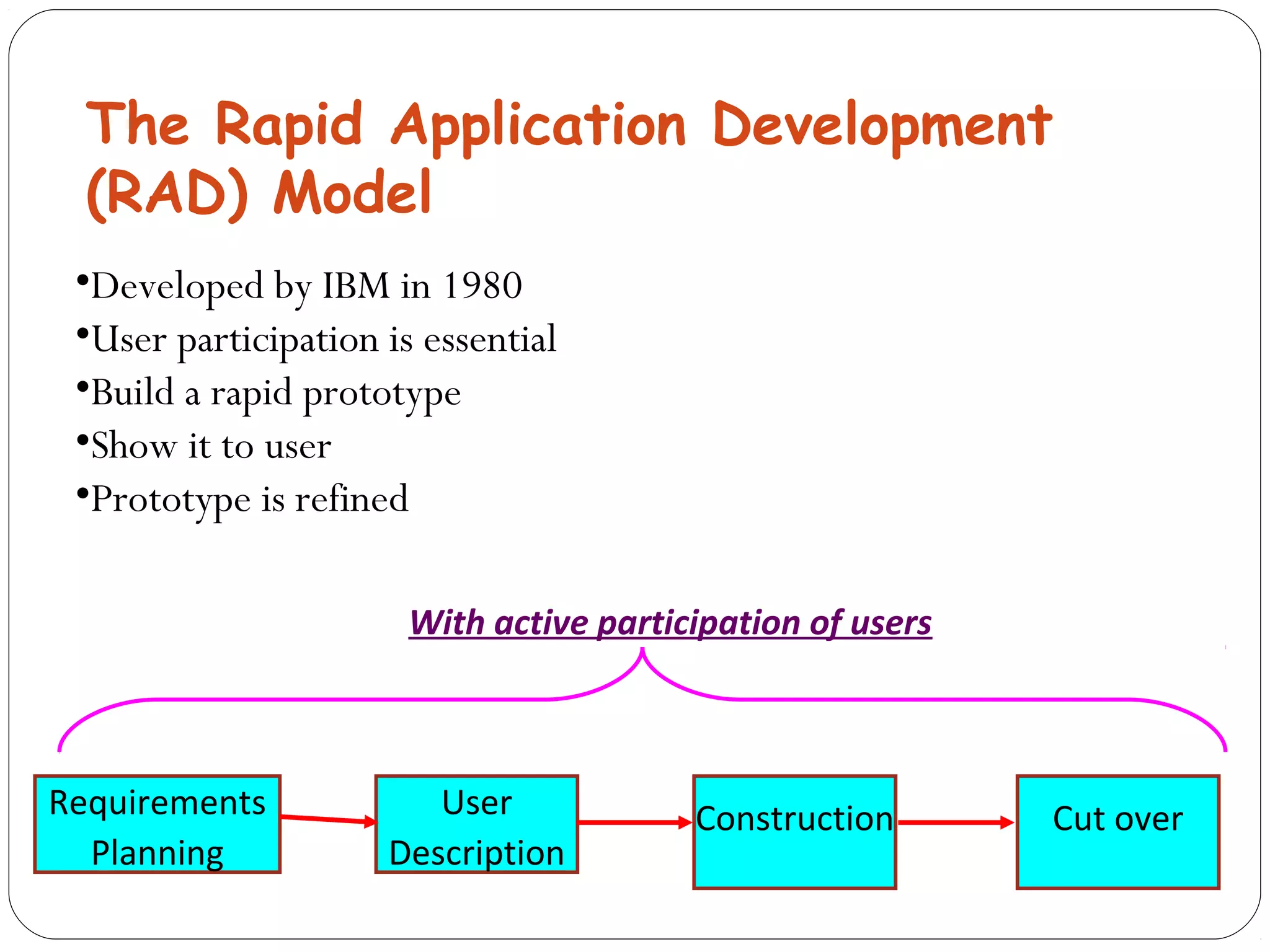 The Rapid Application Development (RAD) Model

•Developed by IBM in 1980
•User participation is essential
•Build a rapid prototype
•Show it to user
•Prototype is refined

With active participation of users

Requirements Planning

User Description

Construction

Cut over